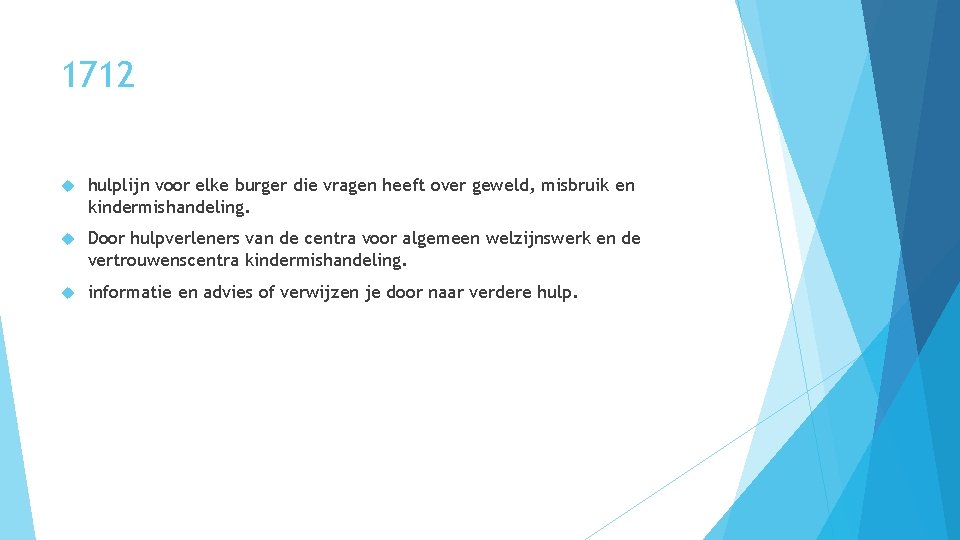 1712

hulplijn voor elke burger die vragen heeft over geweld, misbruik en kindermishandeling.

Door hulpverleners van de centra voor algemeen welzijnswerk en de vertrouwenscentra kindermishandeling.

informatie en advies of verwijzen je door naar verdere hulp.